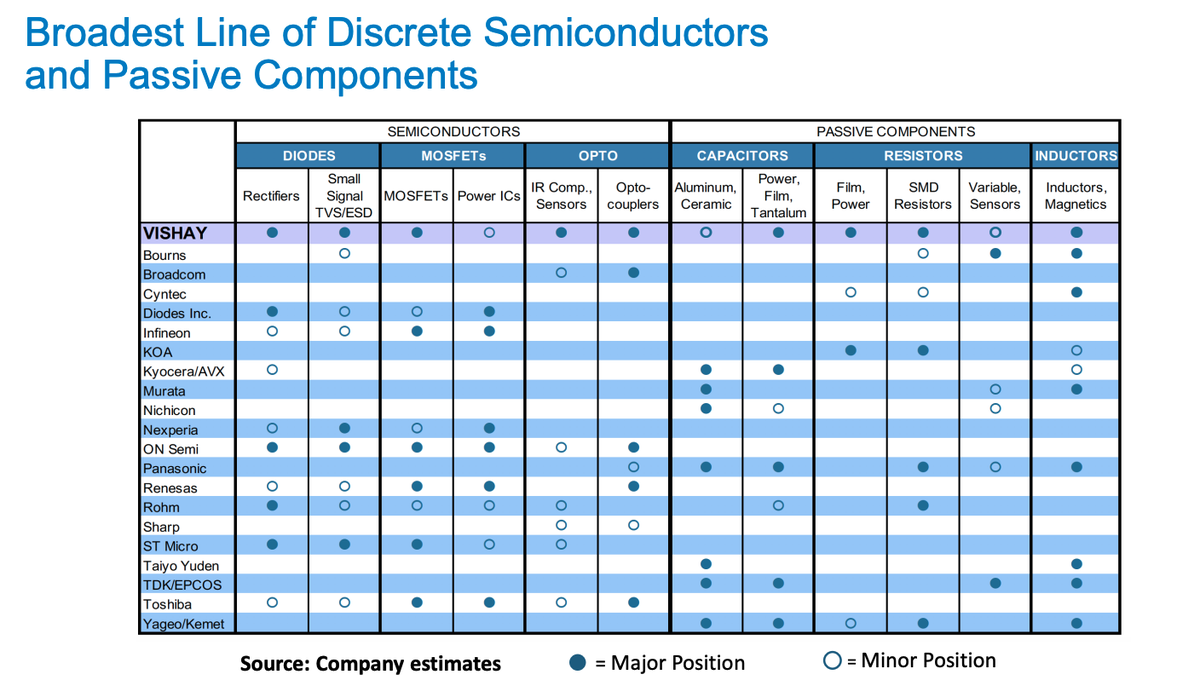 Broadest Line of Discrete Semiconductors and Passive Components

| | SEMICONDUCTORS | | | | | | PASSIVE COMPONENTS | | | | | |
|---|---|---|---|---|---|---|---|---|---|---|---|---|
| | DIODES | | MOSFETs | | OPTO | | CAPACITORS | | RESISTORS | | | INDUCTORS |
| | Rectifiers | Small Signal TVS/ESD | MOSFETs | Power ICs | IR Comp., Sensors | Opto-couplers | Aluminum, Ceramic | Power, Film, Tantalum | Film, Power | SMD Resistors | Variable, Sensors | Inductors, Magnetics |
| VISHAY | ● | ● | ● | ○ | ● | ● | ○ | ● | ● | ● | ○ | ● |
| Bourns | | ○ | | | | | | | | ○ | ● | ● |
| Broadcom | | | | | ○ | ● | | | | | | |
| Cyntec | | | | | | | | | ○ | ○ | | ● |
| Diodes Inc. | ● | ○ | ○ | ● | | | | | | | | |
| Infineon | ○ | ○ | ● | ● | | | | | | | | |
| KOA | | | | | | | | | ● | ● | | ○ |
| Kyocera/AVX | ○ | | | | | | ● | ● | | | | ○ |
| Murata | | | | | | | ● | | | | ○ | ● |
| Nichicon | | | | | | | ● | ○ | | | ○ | |
| Nexperia | ○ | ● | ○ | ● | | | | | | | | |
| ON Semi | ● | ● | ● | ● | ○ | ● | | | | | | |
| Panasonic | | | | | | ○ | ● | ● | | ● | ○ | ● |
| Renesas | ○ | ○ | ● | ● | | ● | | | | | | |
| Rohm | ● | ○ | ○ | ○ | ○ | | | ○ | | ● | | |
| Sharp | | | | | ○ | ○ | | | | | | |
| ST Micro | ● | ● | ● | ○ | ○ | | | | | | | |
| Taiyo Yuden | | | | | | | ● | | | | | ● |
| TDK/EPCOS | | | | | | | ● | ● | | | ● | ● |
| Toshiba | ○ | ○ | ● | ● | ○ | ● | | | | | | |
| Yageo/Kemet | | | | | | | ● | ● | ○ | ● | | ● |

Source: Company estimates ● = Major Position ○ = Minor Position